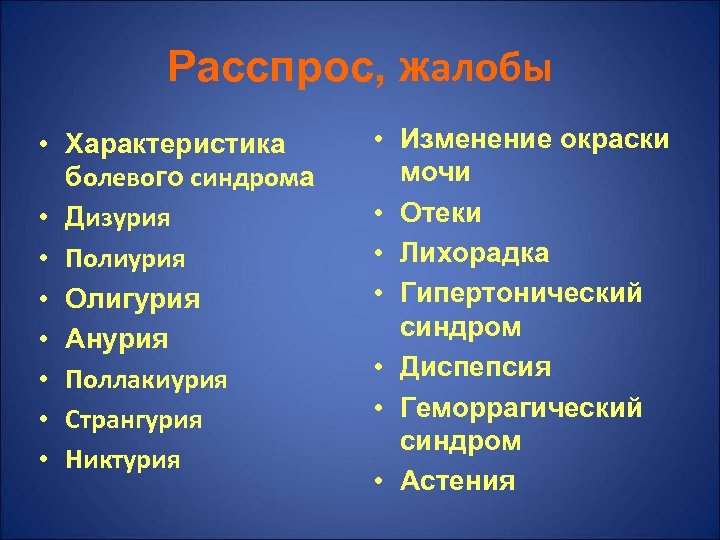 Расспрос, жалобы

• Характеристика болевого синдрома
• Дизурия
• Полиурия
• Олигурия
• Анурия
• Поллакиурия
• Странгурия
• Никтурия

• Изменение окраски мочи
• Отеки
• Лихорадка
• Гипертонический синдром
• Диспепсия
• Геморрагический синдром
• Астения